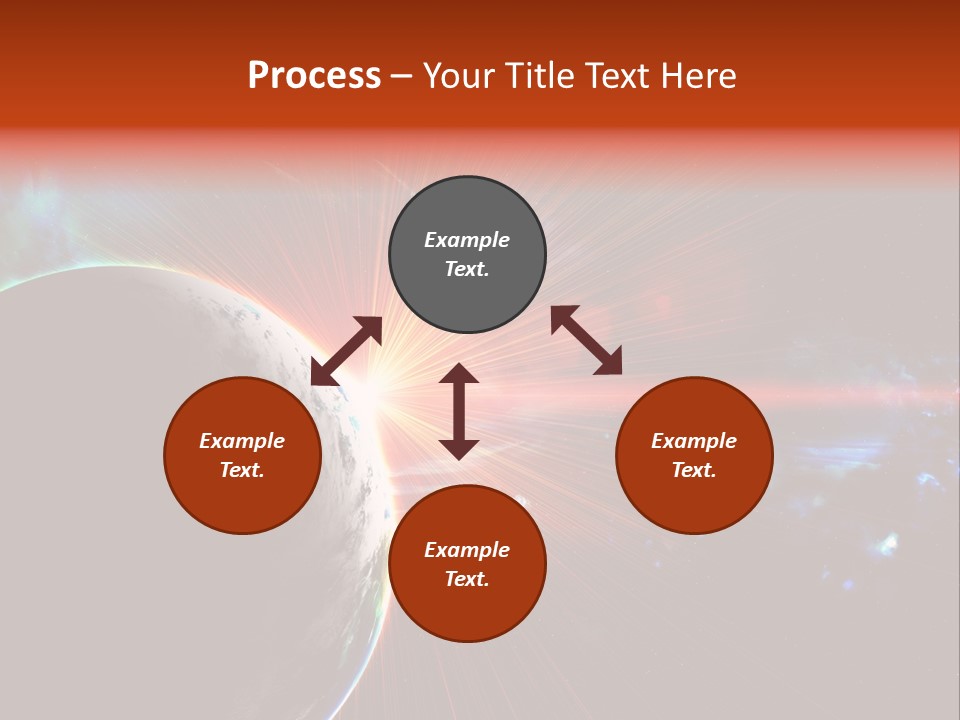 Process – Your Title Text Here

Example Text.

Example Text.

Example Text.

Example Text.